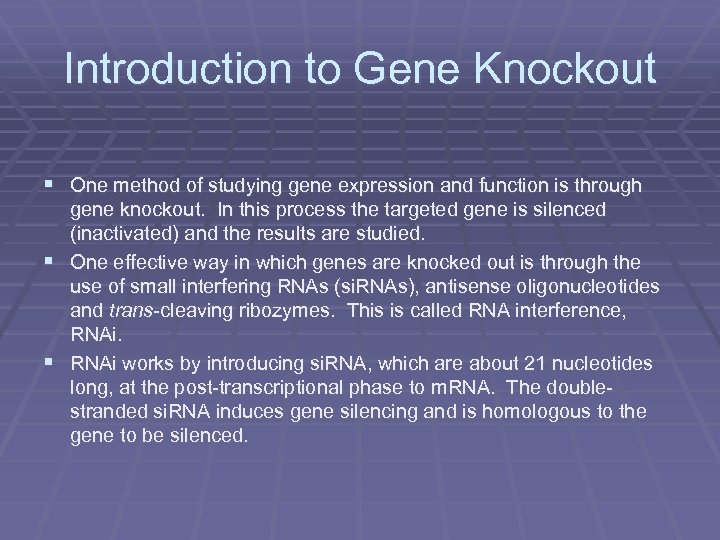 Introduction to Gene Knockout

▪ One method of studying gene expression and function is through gene knockout. In this process the targeted gene is silenced (inactivated) and the results are studied.

▪ One effective way in which genes are knocked out is through the use of small interfering RNAs (siRNAs), antisense oligonucleotides and trans-cleaving ribozymes. This is called RNA interference, RNAi.

▪ RNAi works by introducing siRNA, which are about 21 nucleotides long, at the post-transcriptional phase to mRNA. The double-stranded siRNA induces gene silencing and is homologous to the gene to be silenced.